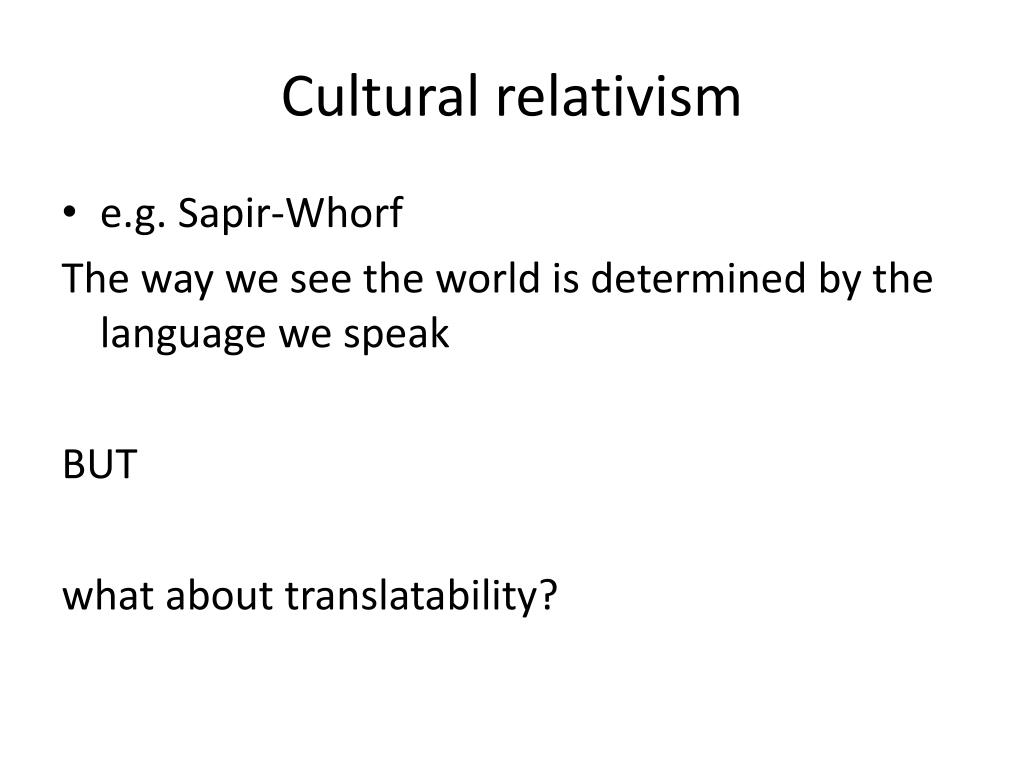 Cultural relativism

• e.g. Sapir-Whorf

The way we see the world is determined by the language we speak

BUT

what about translatability?